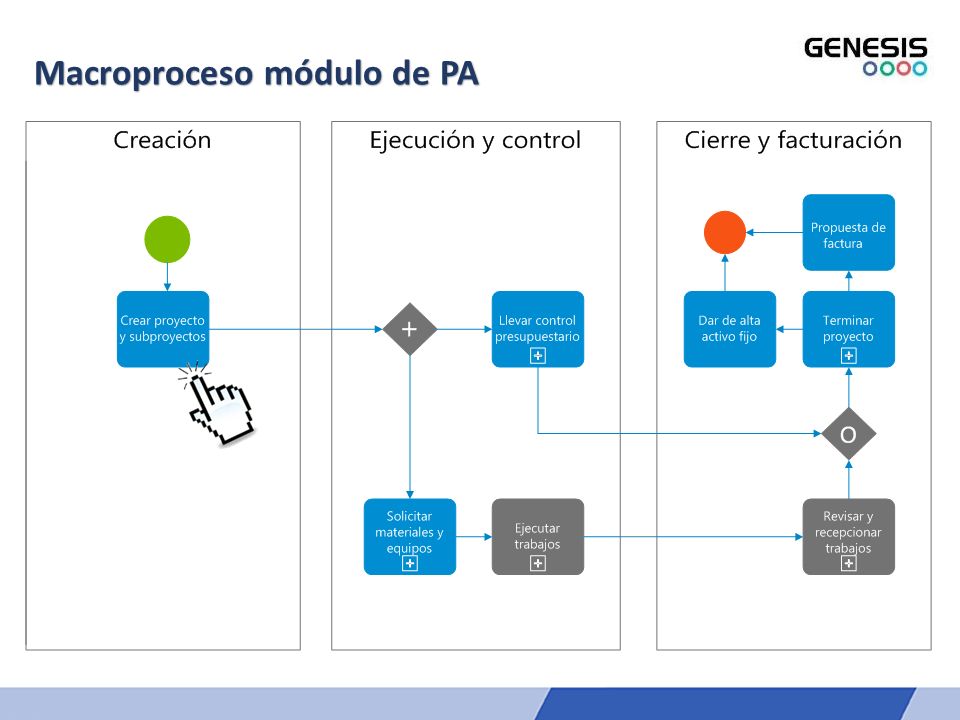 Macroproceso módulo de PA

GENESIS

Creación

Crear proyecto y subproyectos

Ejecución y control

+

Llevar control presupuestario

Solicitar materiales y equipos

Ejecutar trabajos

Cierre y facturación

Propuesta de factura

Dar de alta activo fijo

Terminar proyecto

O

Revisar y recepcionar trabajos